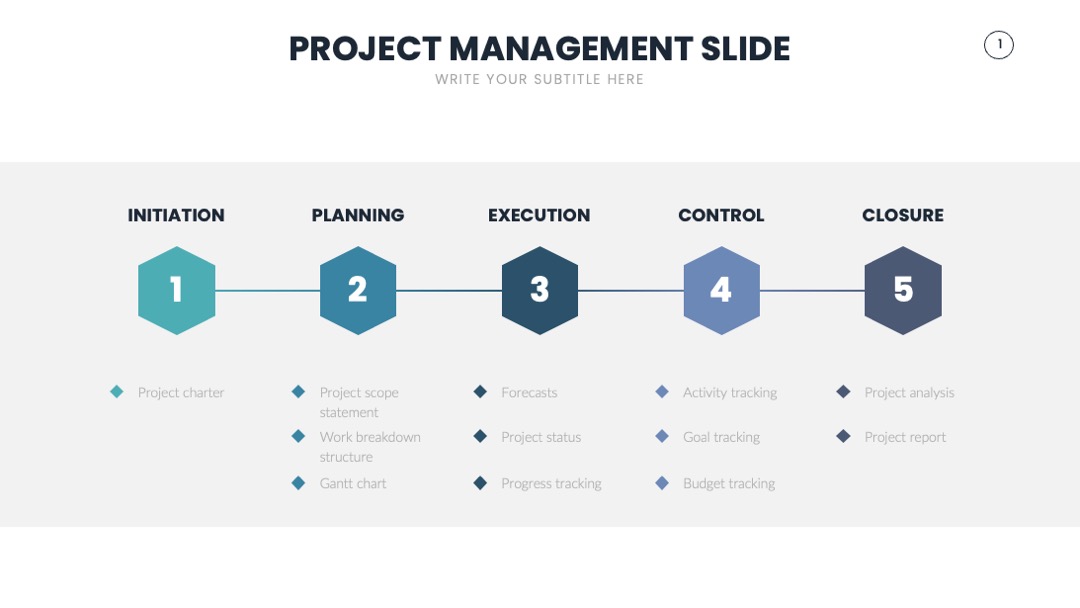 PROJECT MANAGEMENT SLIDE

WRITE YOUR SUBTITLE HERE

1

INITIATION

1

• Project charter

PLANNING

2

• Project scope statement
• Work breakdown structure
• Gantt chart

EXECUTION

3

• Forecasts
• Project status
• Progress tracking

CONTROL

4

• Activity tracking
• Goal tracking
• Budget tracking

CLOSURE

5

• Project analysis
• Project report